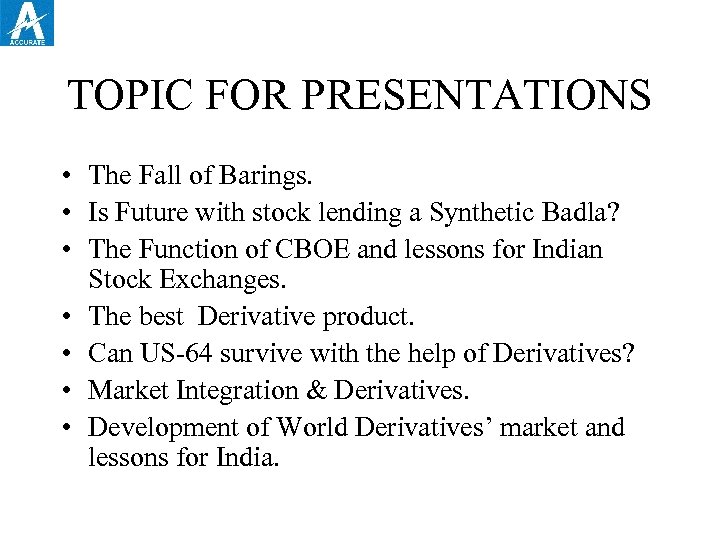 A
ACCURATE

TOPIC FOR PRESENTATIONS

• The Fall of Barings.
• Is Future with stock lending a Synthetic Badla?
• The Function of CBOE and lessons for Indian Stock Exchanges.
• The best Derivative product.
• Can US-64 survive with the help of Derivatives?
• Market Integration & Derivatives.
• Development of World Derivatives' market and lessons for India.